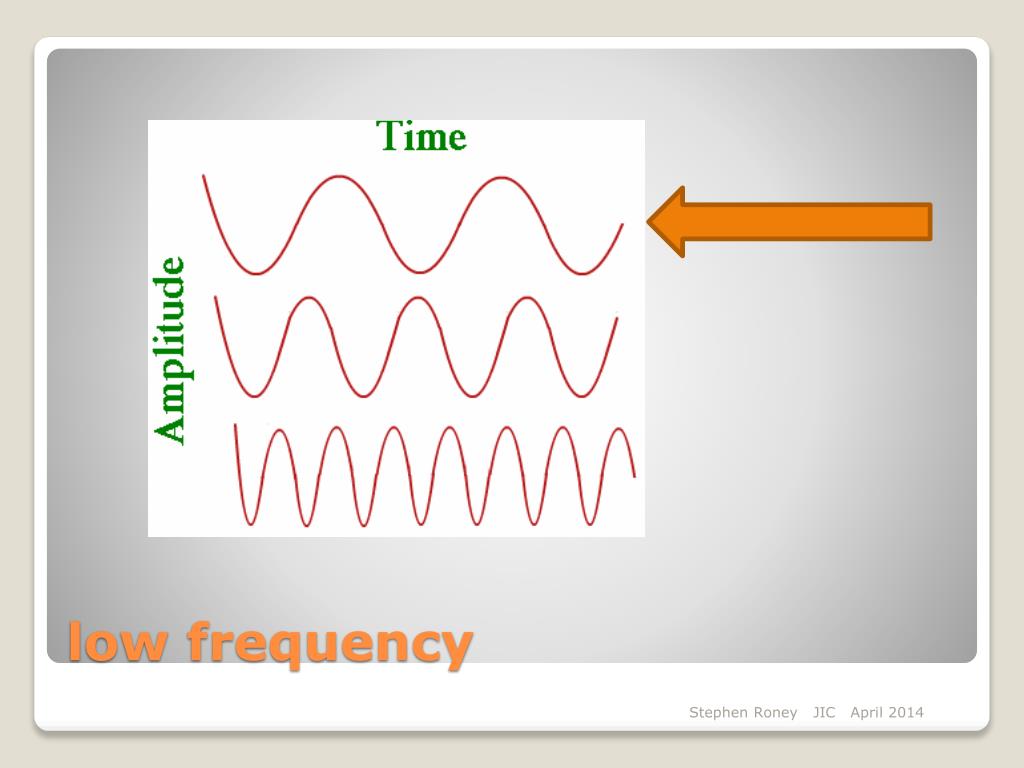 Time

Amplitude

low frequency

Stephen Roney JIC April 2014